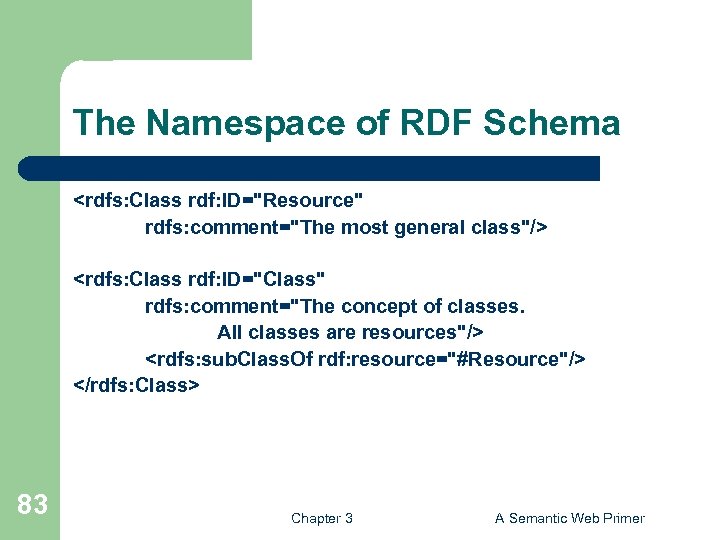 The Namespace of RDF Schema

<rdfs:Class rdf:ID="Resource"
rdfs:comment="The most general class"/>

<rdfs:Class rdf:ID="Class"
rdfs:comment="The concept of classes.
All classes are resources"/>
<rdfs:subClassOf rdf:resource="#Resource"/>
</rdfs:Class>

83

Chapter 3

A Semantic Web Primer